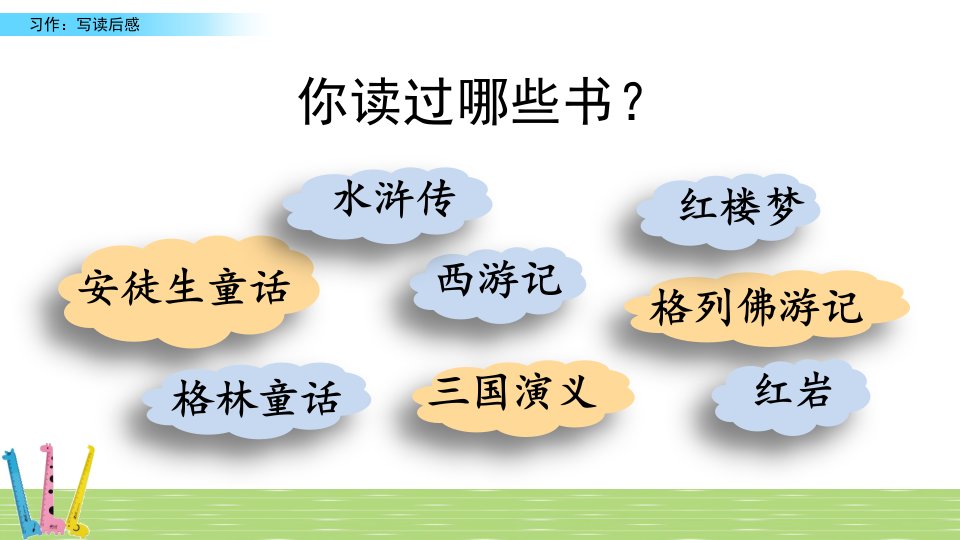 习作：写读后感

你读过哪些书？

水浒传

红楼梦

安徒生童话

西游记

格列佛游记

格林童话

三国演义

红岩